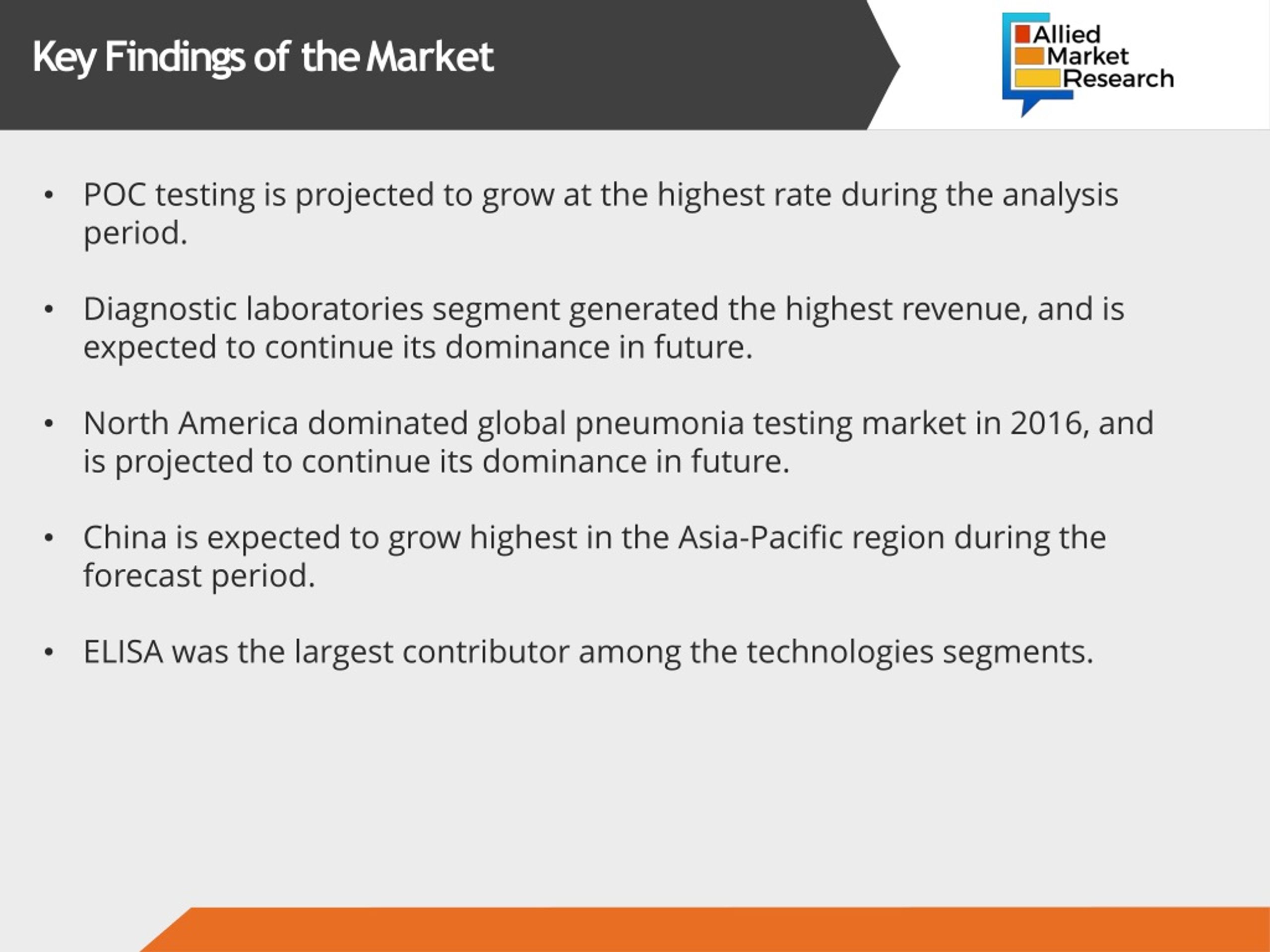 Key Findings of the Market

Allied Market Research

• POC testing is projected to grow at the highest rate during the analysis period.

• Diagnostic laboratories segment generated the highest revenue, and is expected to continue its dominance in future.

• North America dominated global pneumonia testing market in 2016, and is projected to continue its dominance in future.

• China is expected to grow highest in the Asia-Pacific region during the forecast period.

• ELISA was the largest contributor among the technologies segments.